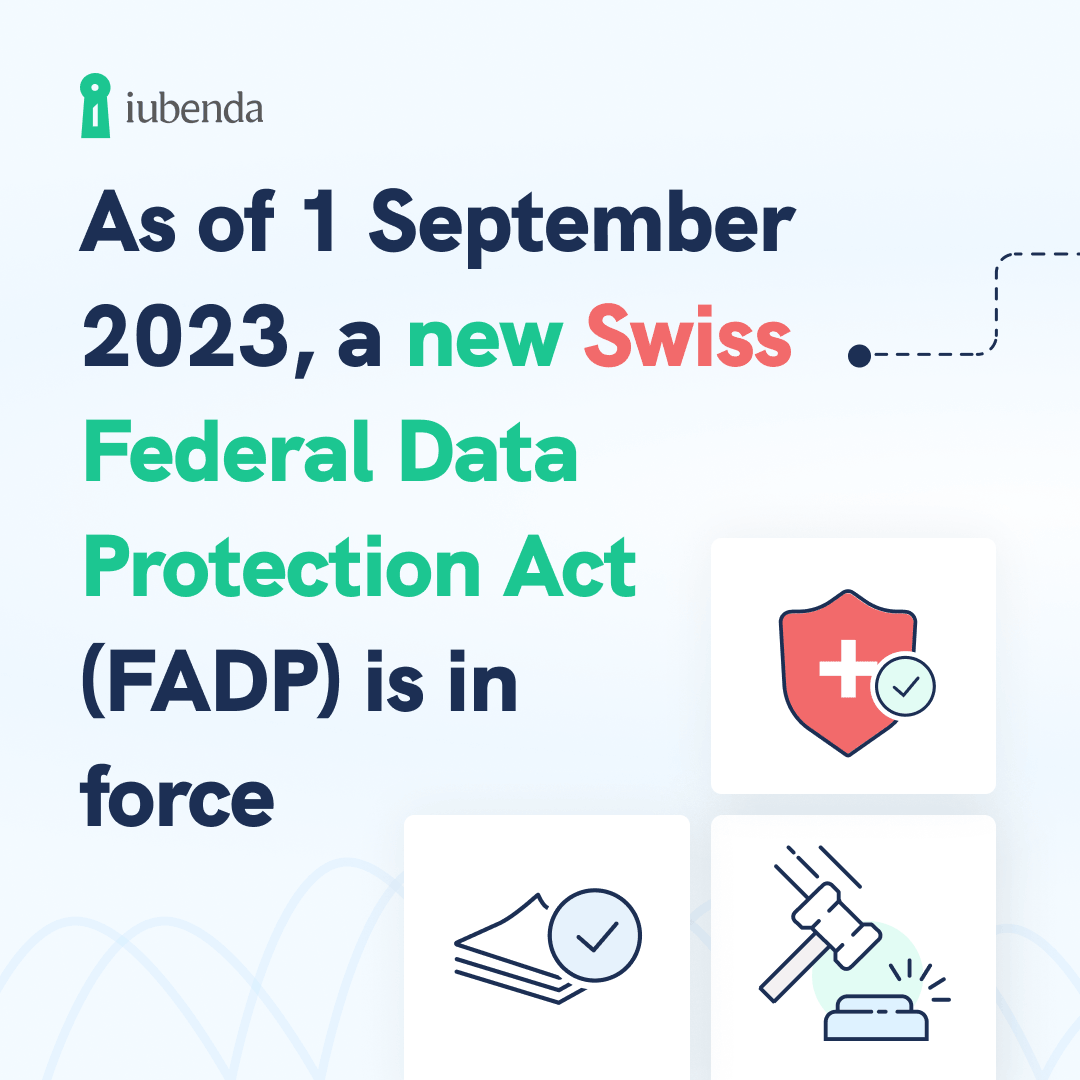 iubenda

As of 1 September 2023, a new Swiss Federal Data Protection Act (FADP) is in force